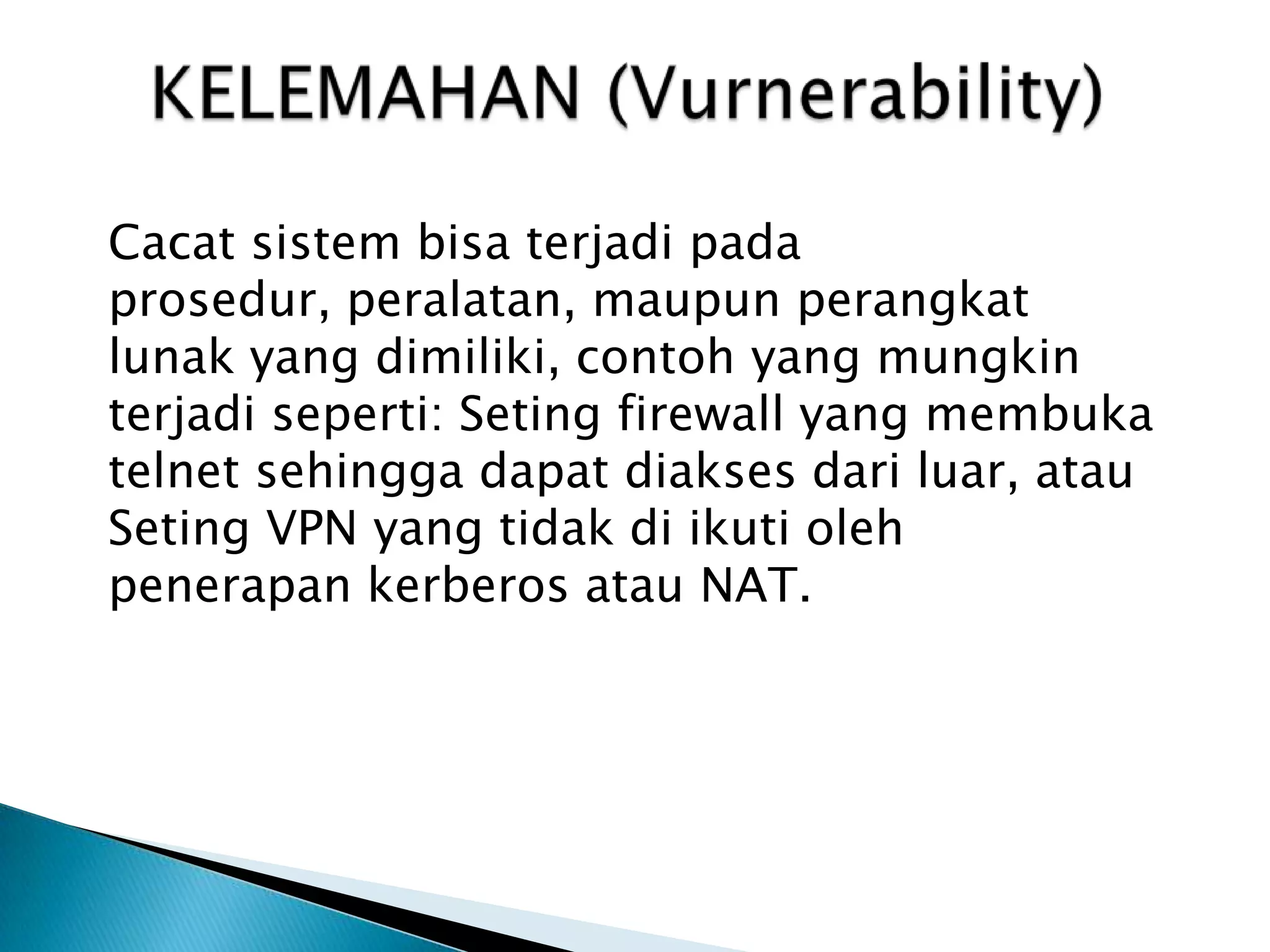 KELEMAHAN (Vurnerability)

Cacat sistem bisa terjadi pada prosedur, peralatan, maupun perangkat lunak yang dimiliki, contoh yang mungkin terjadi seperti: Seting firewall yang membuka telnet sehingga dapat diakses dari luar, atau Seting VPN yang tidak di ikuti oleh penerapan kerberos atau NAT.